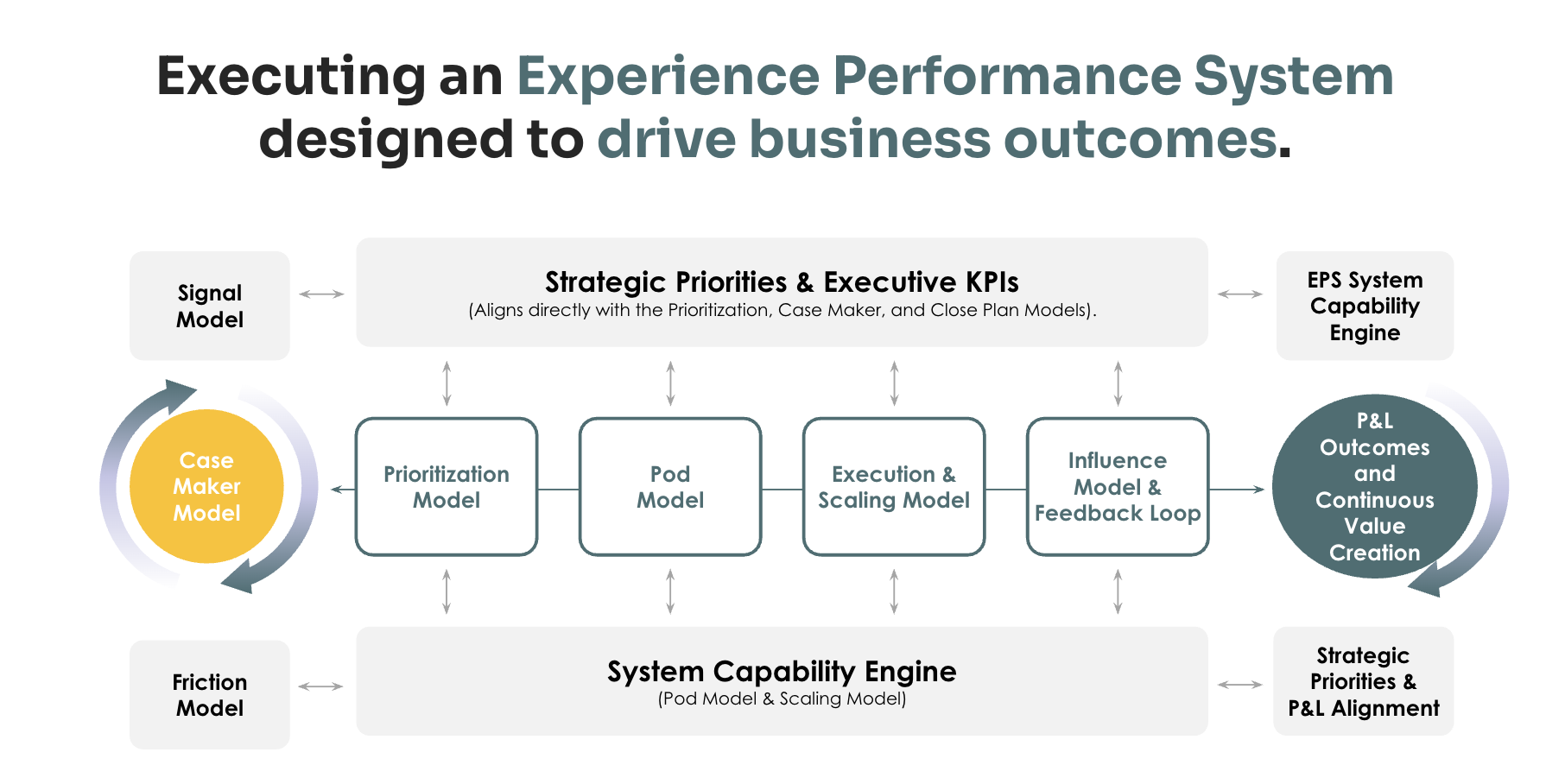 Executing an Experience Performance System designed to drive business outcomes.

Signal Model

Strategic Priorities & Executive KPIs
(Aligns directly with the Prioritization, Case Maker, and Close Plan Models).

EPS System Capability Engine

Case Maker Model

Prioritization Model

Pod Model

Execution & Scaling Model

Influence Model & Feedback Loop

P&L Outcomes and Continuous Value Creation

Friction Model

System Capability Engine
(Pod Model & Scaling Model)

Strategic Priorities & P&L Alignment